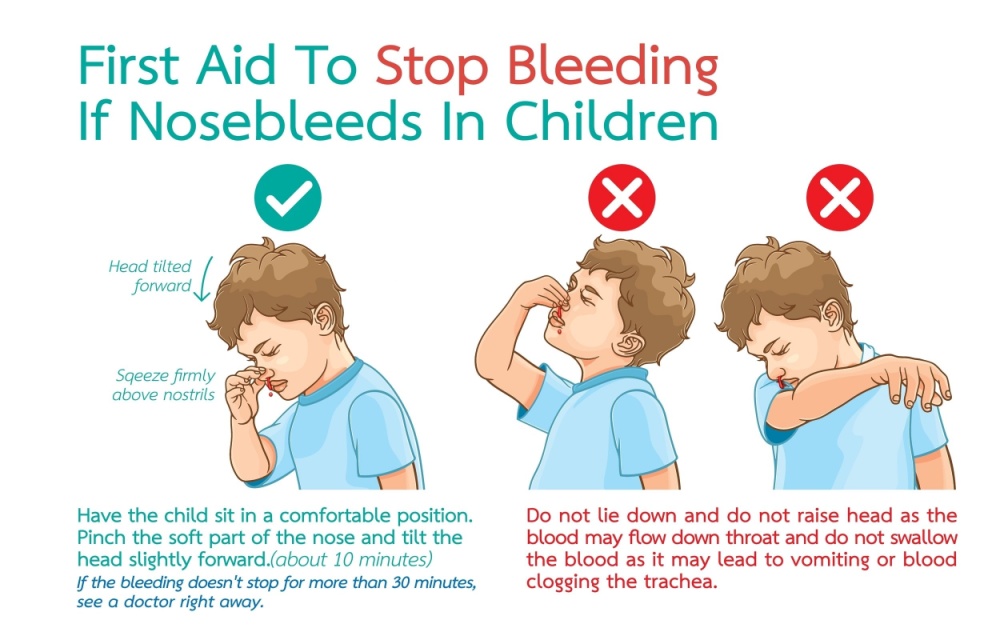 First Aid To Stop Bleeding
If Nosebleeds In Children

Head tilted forward

Sqeeze firmly above nostrils

Have the child sit in a comfortable position. Pinch the soft part of the nose and tilt the head slightly forward.(about 10 minutes)

If the bleeding doesn't stop for more than 30 minutes, see a doctor right away.

Do not lie down and do not raise head as the blood may flow down throat and do not swallow the blood as it may lead to vomiting or blood clogging the trachea.